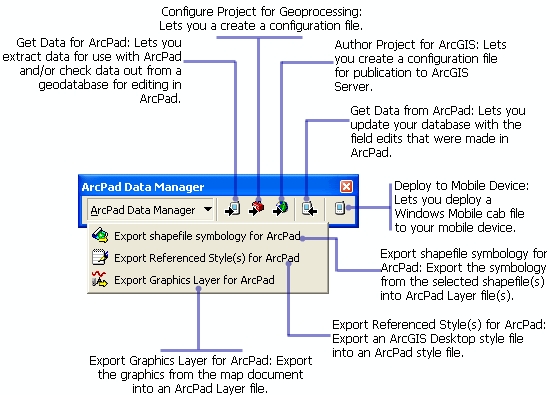 Configure Project for Geoprocessing: Lets you a create a configuration file.

Get Data for ArcPad: Lets you extract data for use with ArcPad and/or check data out from a geodatabase for editing in ArcPad.

Author Project for ArcGIS: Lets you create a configuration file for publication to ArcGIS Server.

Get Data from ArcPad: Lets you update your database with the field edits that were made in ArcPad.

ArcPad Data Manager

ArcPad Data Manager

Deploy to Mobile Device: Lets you deploy a Windows Mobile cab file to your mobile device.

Export shapefile symbology for ArcPad

Export Referenced Style(s) for ArcPad

Export Graphics Layer for ArcPad

Export shapefile symbology for ArcPad: Export the symbology from the selected shapefile(s) into ArcPad Layer file(s).

Export Referenced Style(s) for ArcPad: Export an ArcGIS Desktop style file into an ArcPad style file.

Export Graphics Layer for ArcPad: Export the graphics from the map document into an ArcPad Layer file.